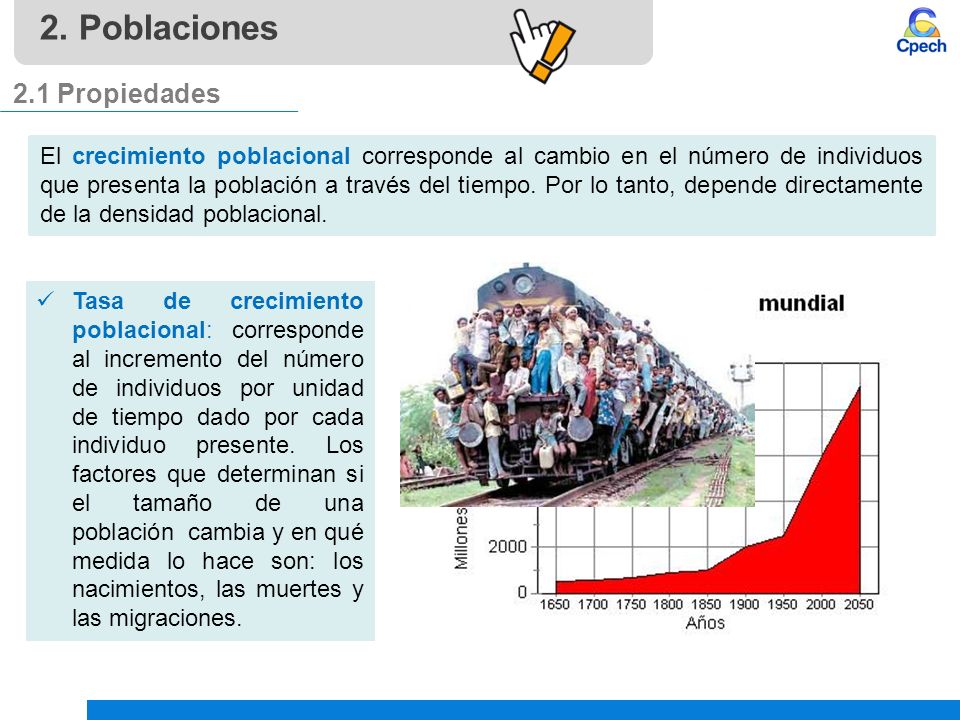 2. Poblaciones

Cpech

2.1 Propiedades

El crecimiento poblacional corresponde al cambio en el número de individuos que presenta la población a través del tiempo. Por lo tanto, depende directamente de la densidad poblacional.

✓ Tasa de crecimiento poblacional: corresponde al incremento del número de individuos por unidad de tiempo dado por cada individuo presente. Los factores que determinan si el tamaño de una población cambia y en qué medida lo hace son: los nacimientos, las muertes y las migraciones.

mundial

Millones

2000

0

1650 1700 1750 1800 1850 1900 1950 2000 2050

Años